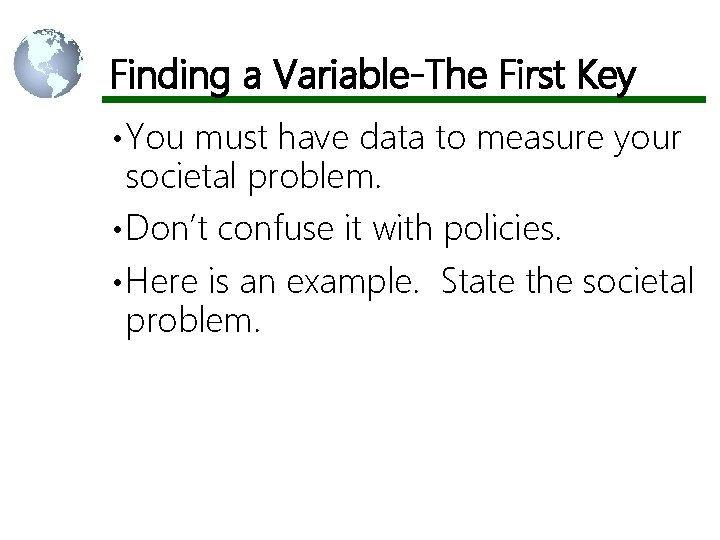 Finding a Variable-The First Key

• You must have data to measure your societal problem.

• Don't confuse it with policies.

• Here is an example.  State the societal problem.